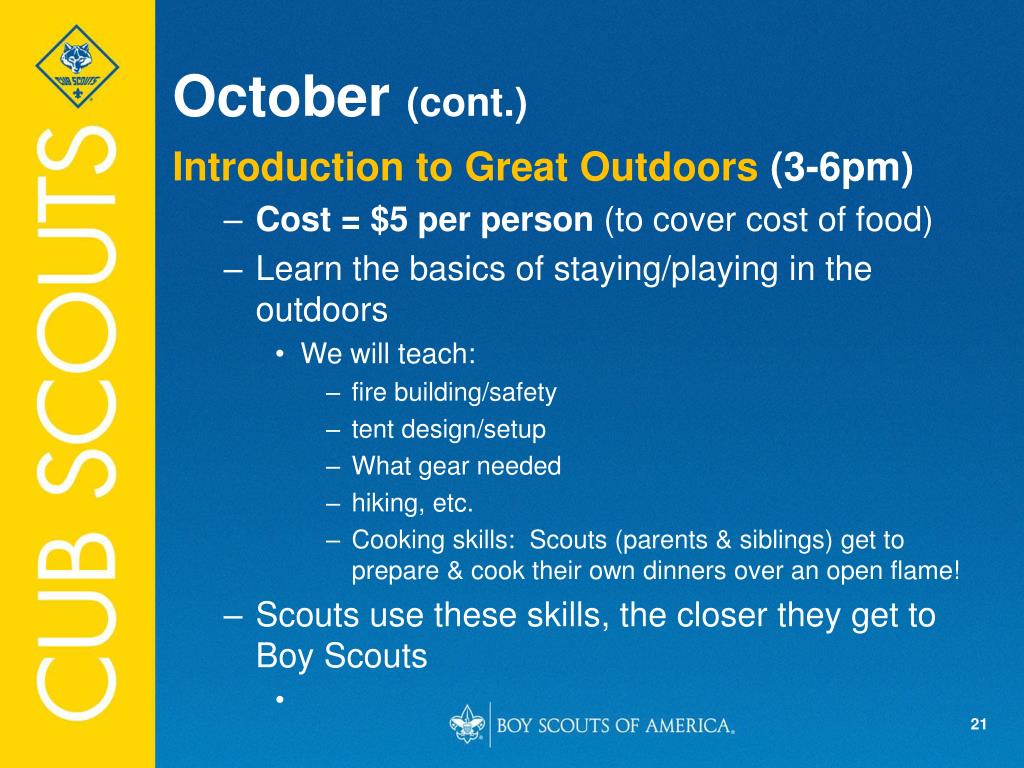 CUB SCOUTS

CUB SCOUTS

October (cont.)

Introduction to Great Outdoors (3-6pm)

– Cost = $5 per person (to cover cost of food)

– Learn the basics of staying/playing in the outdoors

• We will teach:

– fire building/safety

– tent design/setup

– What gear needed

– hiking, etc.

– Cooking skills: Scouts (parents & siblings) get to prepare & cook their own dinners over an open flame!

– Scouts use these skills, the closer they get to Boy Scouts

•

BOY SCOUTS OF AMERICA.

21